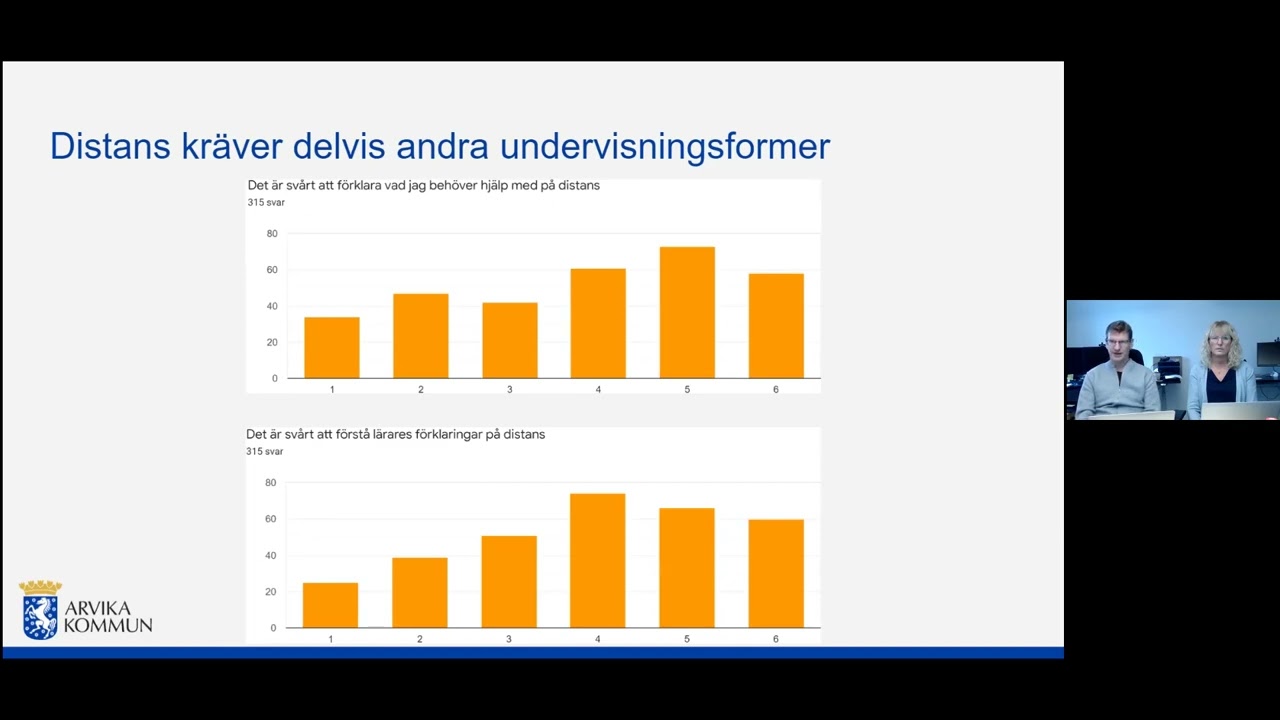 Distans kräver delvis andra undervisningsformer

Det är svårt att förklara vad jag behöver hjälp med på distans
315 svar

80
60
40
20
0
1 2 3 4 5 6

Det är svårt att förstå lärares förklaringar på distans
315 svar

80
60
40
20
0
1 2 3 4 5 6

ARVIKA KOMMUN